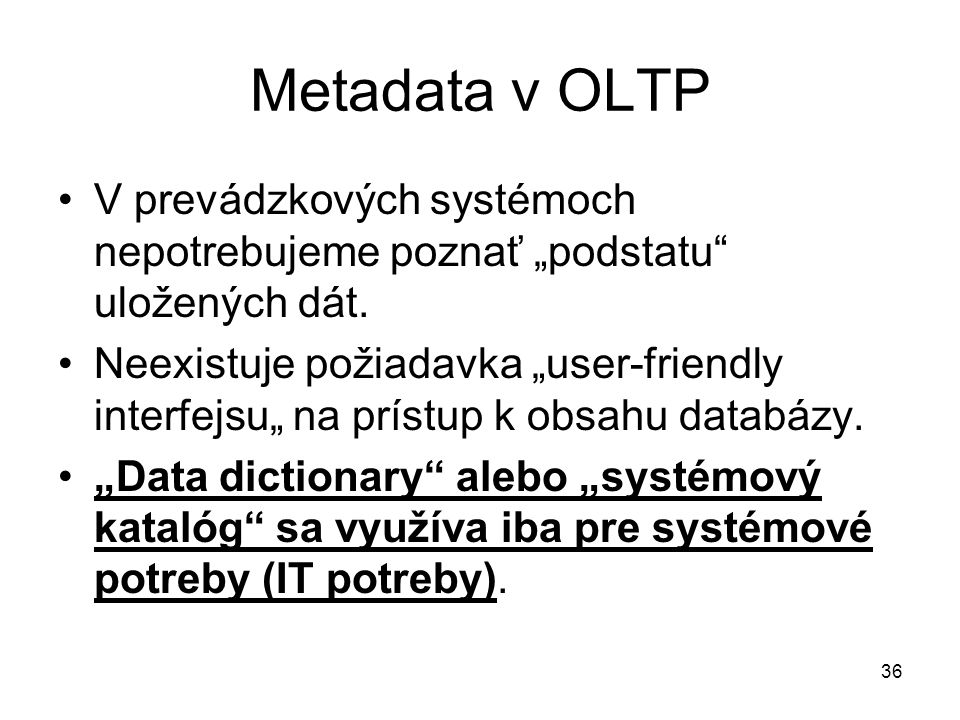 Metadata v OLTP

• V prevádzkových systémoch nepotrebujeme poznať „podstatu“ uložených dát.

• Neexistuje požiadavka „user-friendly interfejsu„ na prístup k obsahu databázy.

• „Data dictionary“ alebo „systémový katalóg“ sa využíva iba pre systémové potreby (IT potreby).

36